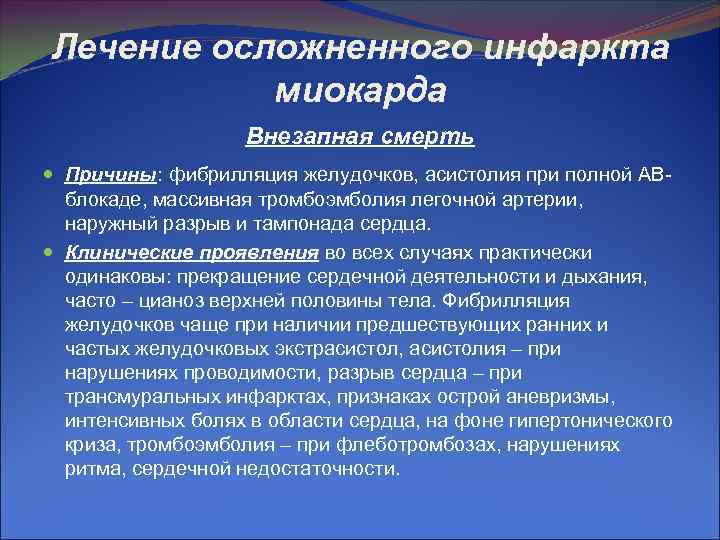 Лечение осложненного инфаркта миокарда

Внезапная смерть

Причины: фибрилляция желудочков, асистолия при полной АВ-блокаде, массивная тромбоэмболия легочной артерии, наружный разрыв и тампонада сердца.

Клинические проявления во всех случаях практически одинаковы: прекращение сердечной деятельности и дыхания, часто – цианоз верхней половины тела. Фибрилляция желудочков чаще при наличии предшествующих ранних и частых желудочковых экстрасистол, асистолия – при нарушениях проводимости, разрыв сердца – при трансмуральных инфарктах, признаках острой аневризмы, интенсивных болях в области сердца, на фоне гипертонического криза, тромбоэмболия – при флеботромбозах, нарушениях ритма, сердечной недостаточности.